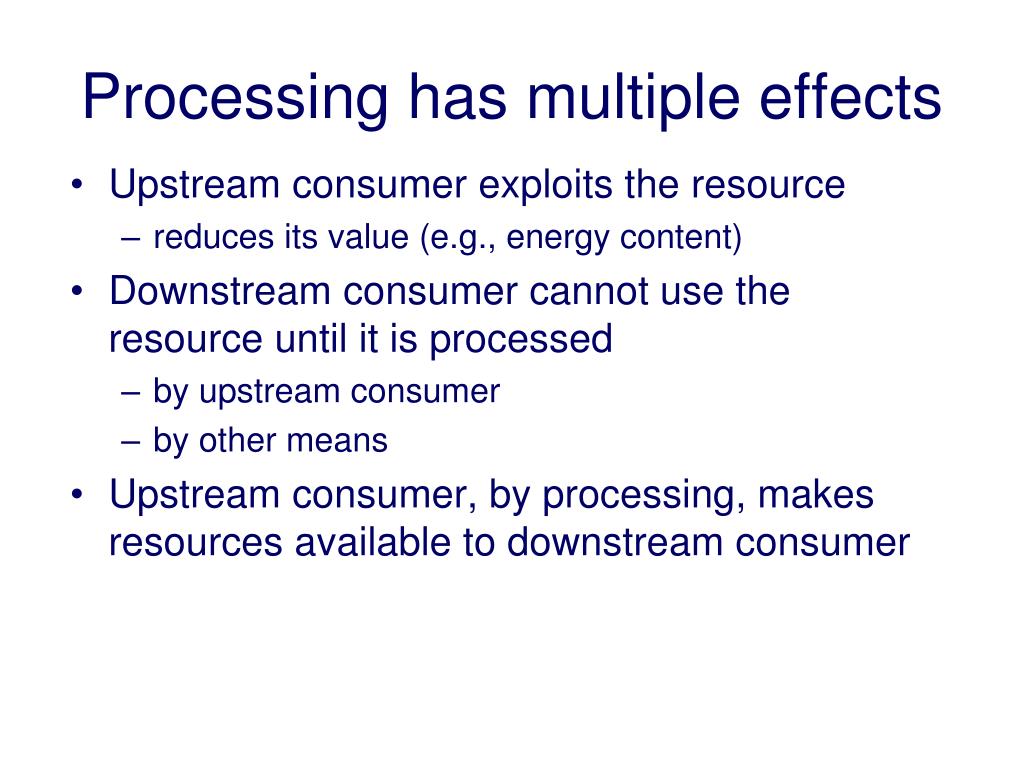 Processing has multiple effects

• Upstream consumer exploits the resource
  – reduces its value (e.g., energy content)
• Downstream consumer cannot use the resource until it is processed
  – by upstream consumer
  – by other means
• Upstream consumer, by processing, makes resources available to downstream consumer